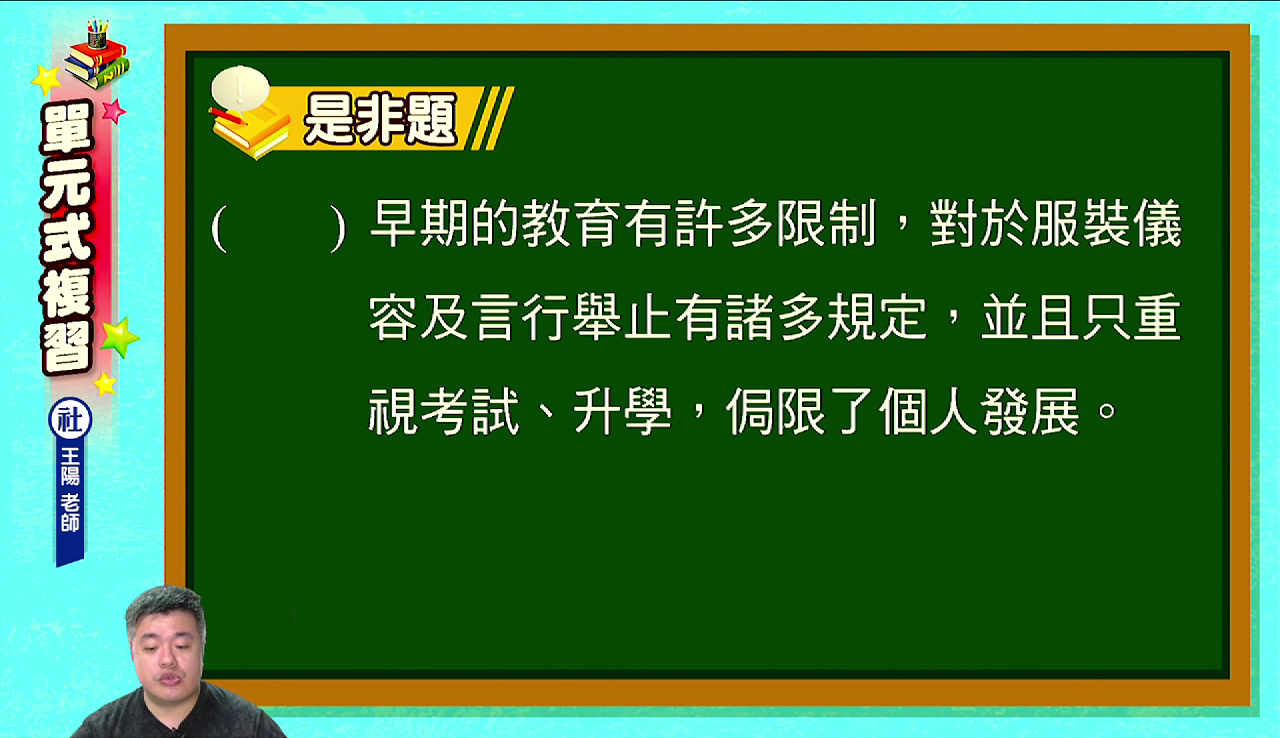 單元式複習
社
王陽 老師

是非題

(　　) 早期的教育有許多限制，對於服裝儀容及言行舉止有諸多規定，並且只重視考試、升學，侷限了個人發展。